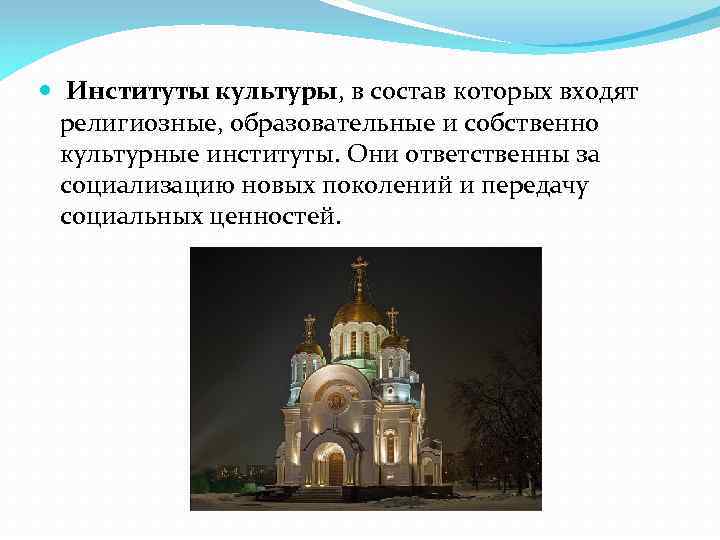 Институты культуры, в состав которых входят религиозные, образовательные и собственно культурные институты. Они ответственны за социализацию новых поколений и передачу социальных ценностей.